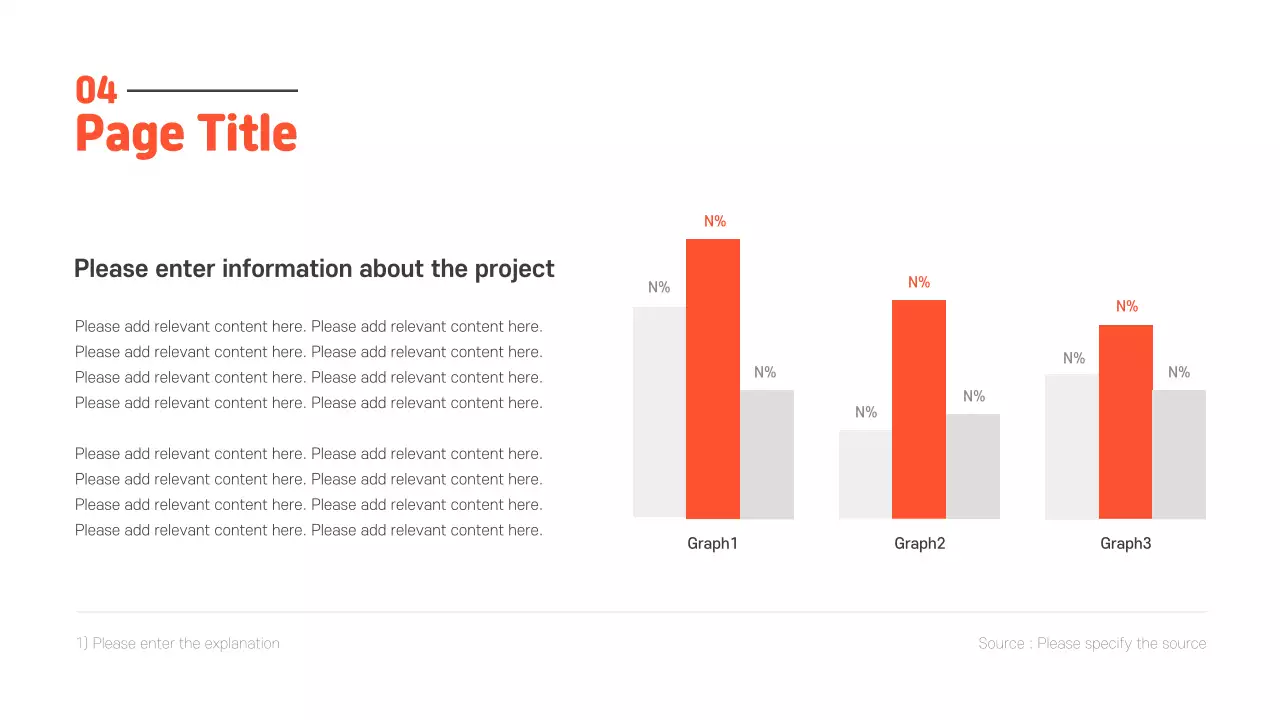 04

Page Title

Please enter information about the project

Please add relevant content here. Please add relevant content here. Please add relevant content here. Please add relevant content here. Please add relevant content here. Please add relevant content here. Please add relevant content here. Please add relevant content here.

Please add relevant content here. Please add relevant content here. Please add relevant content here. Please add relevant content here. Please add relevant content here. Please add relevant content here. Please add relevant content here. Please add relevant content here.

N%
N%
N%
Graph1

N%
N%
N%
Graph2

N%
N%
N%
Graph3

1) Please enter the explanation

Source : Please specify the source